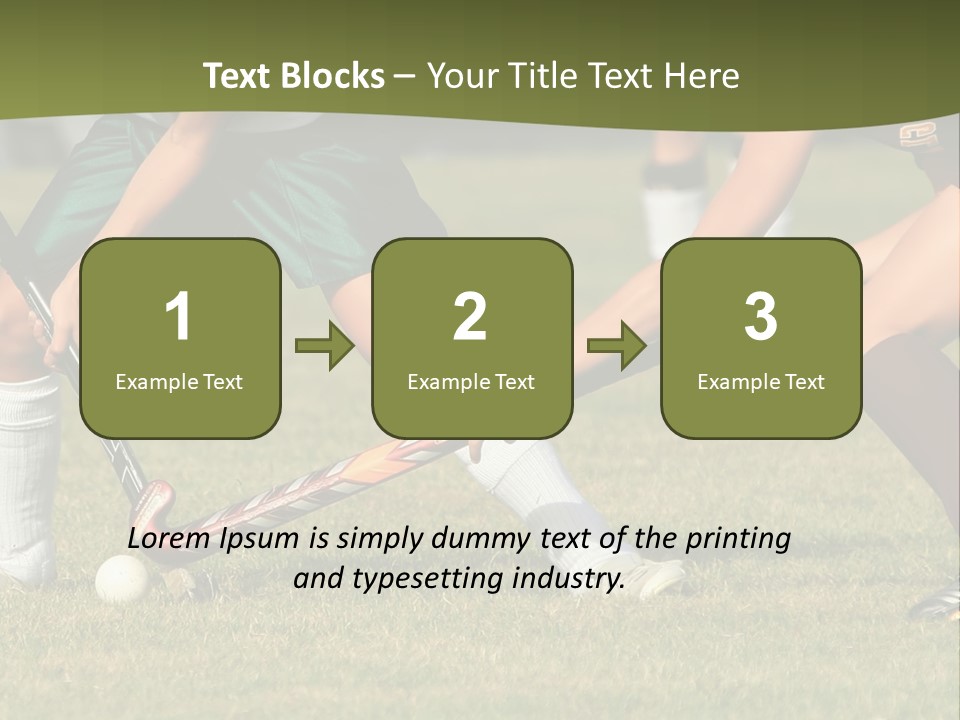 Text Blocks – Your Title Text Here

1
Example Text

2
Example Text

3
Example Text

Lorem Ipsum is simply dummy text of the printing and typesetting industry.